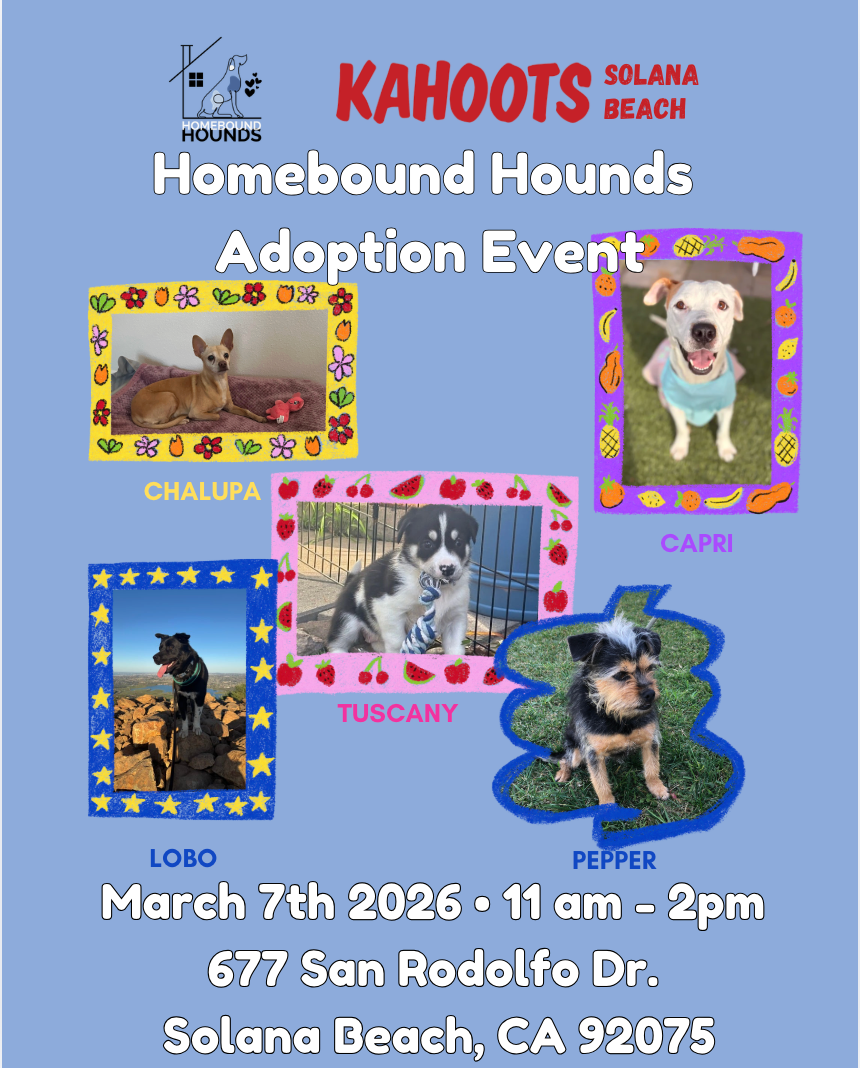 HOMEBOUND HOUNDS

KAHOOTS SOLANA BEACH

Homebound Hounds Adoption Event

CHALUPA

CAPRI

TUSCANY

LOBO

PEPPER

March 7th 2026 • 11 am - 2pm
677 San Rodolfo Dr.
Solana Beach, CA 92075